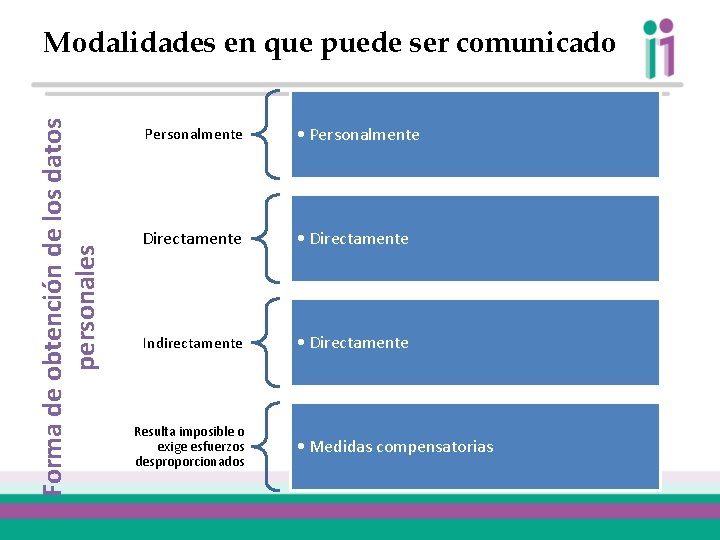 Modalidades en que puede ser comunicado

Forma de obtención de los datos personales

Personalmente

• Personalmente

Directamente

• Directamente

Indirectamente

• Directamente

Resulta imposible o exige esfuerzos desproporcionados

• Medidas compensatorias